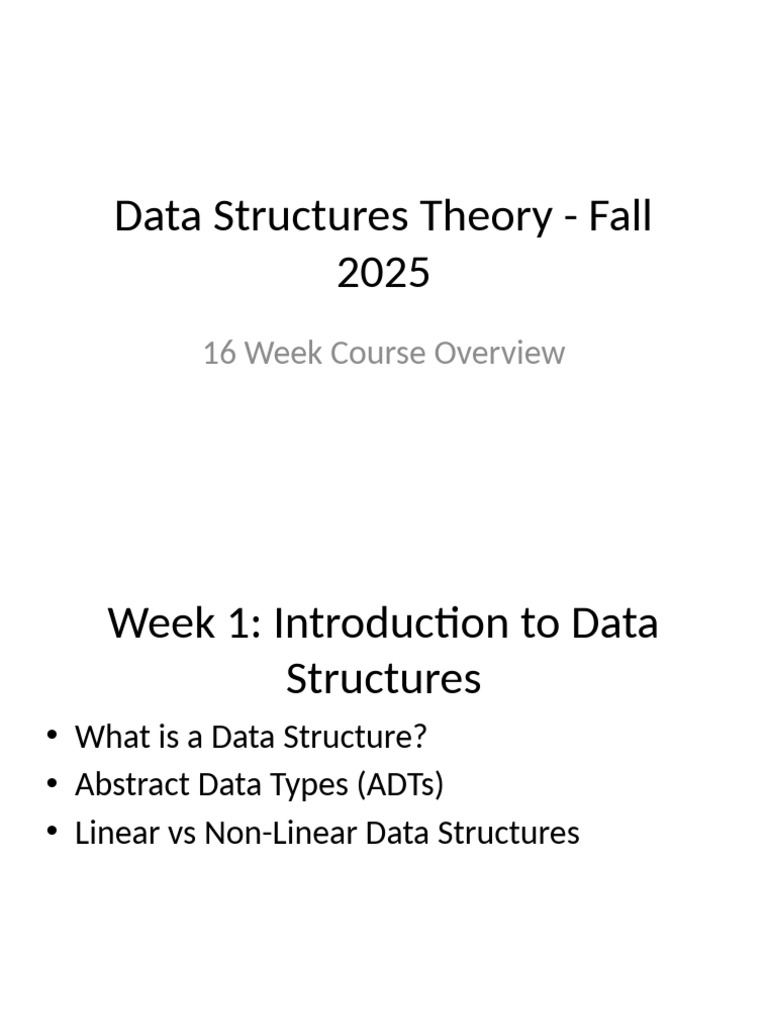 Data Structures Theory - Fall 2025

16 Week Course Overview

Week 1: Introduction to Data Structures

• What is a Data Structure?
• Abstract Data Types (ADTs)
• Linear vs Non-Linear Data Structures